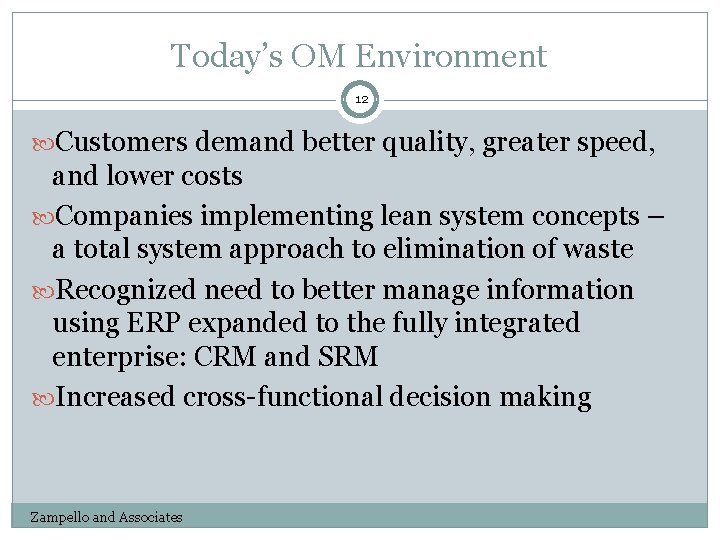 Today's OM Environment

12

Customers demand better quality, greater speed, and lower costs

Companies implementing lean system concepts – a total system approach to elimination of waste

Recognized need to better manage information using ERP expanded to the fully integrated enterprise: CRM and SRM

Increased cross-functional decision making

Zampello and Associates